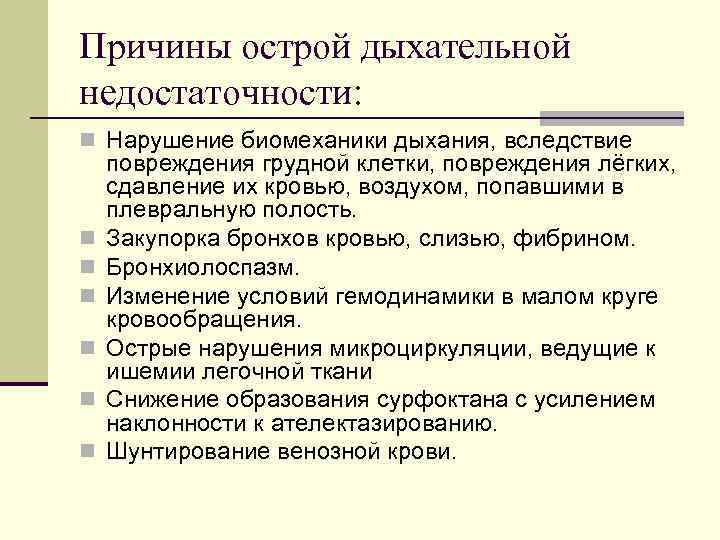 Причины острой дыхательной недостаточности:

Нарушение биомеханики дыхания, вследствие повреждения грудной клетки, повреждения лёгких, сдавление их кровью, воздухом, попавшими в плевральную полость.

Закупорка бронхов кровью, слизью, фибрином.

Бронхиолоспазм.

Изменение условий гемодинамики в малом круге кровообращения.

Острые нарушения микроциркуляции, ведущие к ишемии легочной ткани

Снижение образования сурфоктана с усилением наклонности к ателектазированию.

Шунтирование венозной крови.